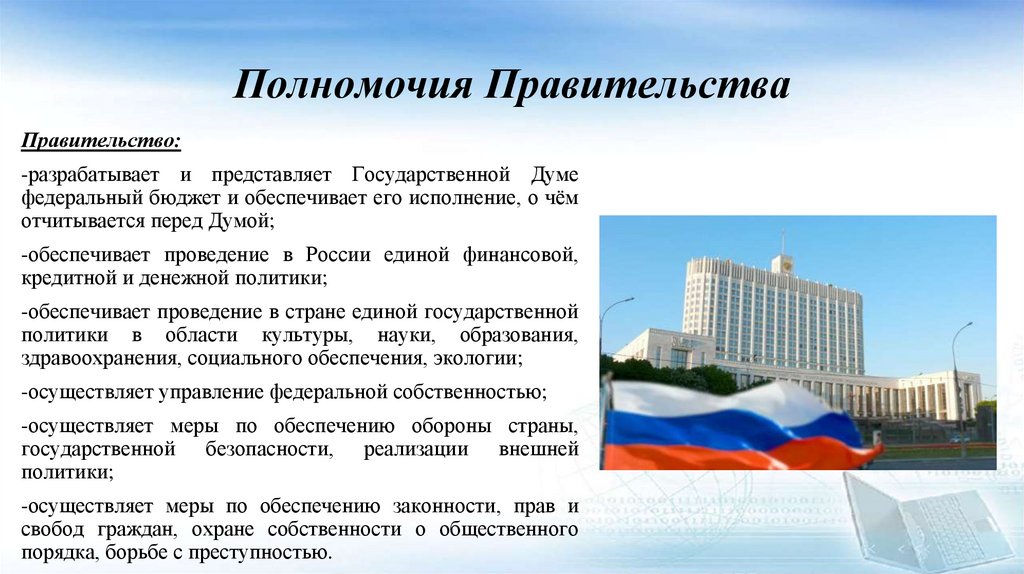 Полномочия Правительства

Правительство:

-разрабатывает и представляет Государственной Думе федеральный бюджет и обеспечивает его исполнение, о чём отчитывается перед Думой;

-обеспечивает проведение в России единой финансовой, кредитной и денежной политики;

-обеспечивает проведение в стране единой государственной политики в области культуры, науки, образования, здравоохранения, социального обеспечения, экологии;

-осуществляет управление федеральной собственностью;

-осуществляет меры по обеспечению обороны страны, государственной безопасности, реализации внешней политики;

-осуществляет меры по обеспечению законности, прав и свобод граждан, охране собственности о общественного порядка, борьбе с преступностью.